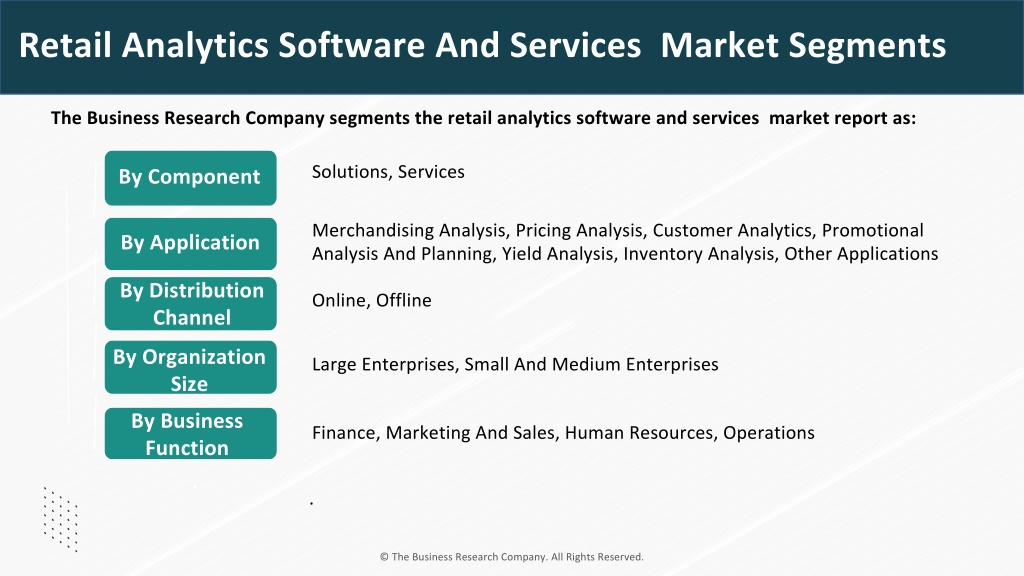 Retail Analytics Software And Services Market Segments

The Business Research Company segments the retail analytics software and services market report as:

By Component

Solutions, Services

By Application

Merchandising Analysis, Pricing Analysis, Customer Analytics, Promotional Analysis And Planning, Yield Analysis, Inventory Analysis, Other Applications

By Distribution Channel

Online, Offline

By Organization Size

Large Enterprises, Small And Medium Enterprises

By Business Function

Finance, Marketing And Sales, Human Resources, Operations

.

© The Business Research Company. All Rights Reserved.